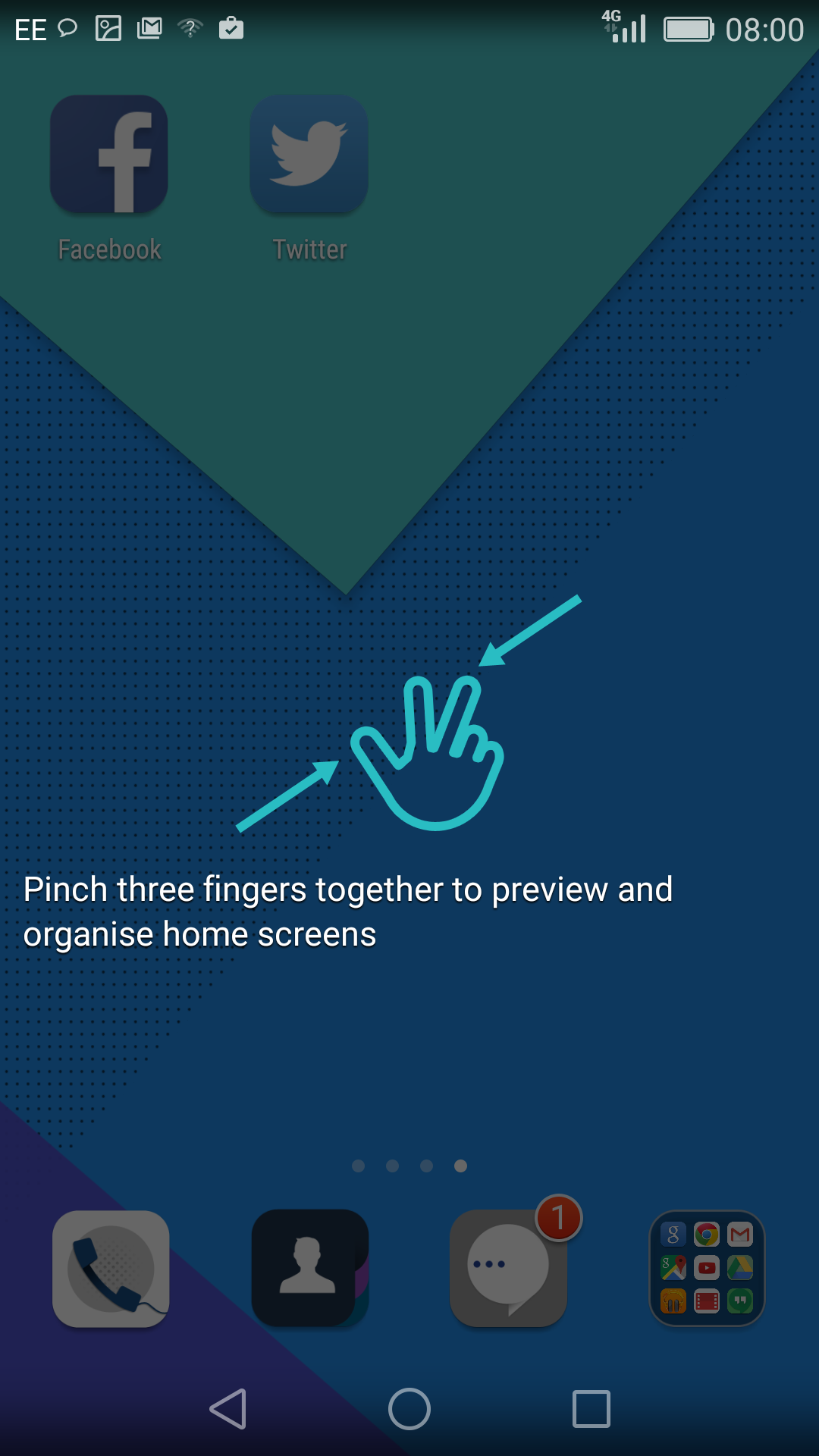 EE 4G 08:00

Facebook

Twitter

Pinch three fingers together to preview and organise home screens

1